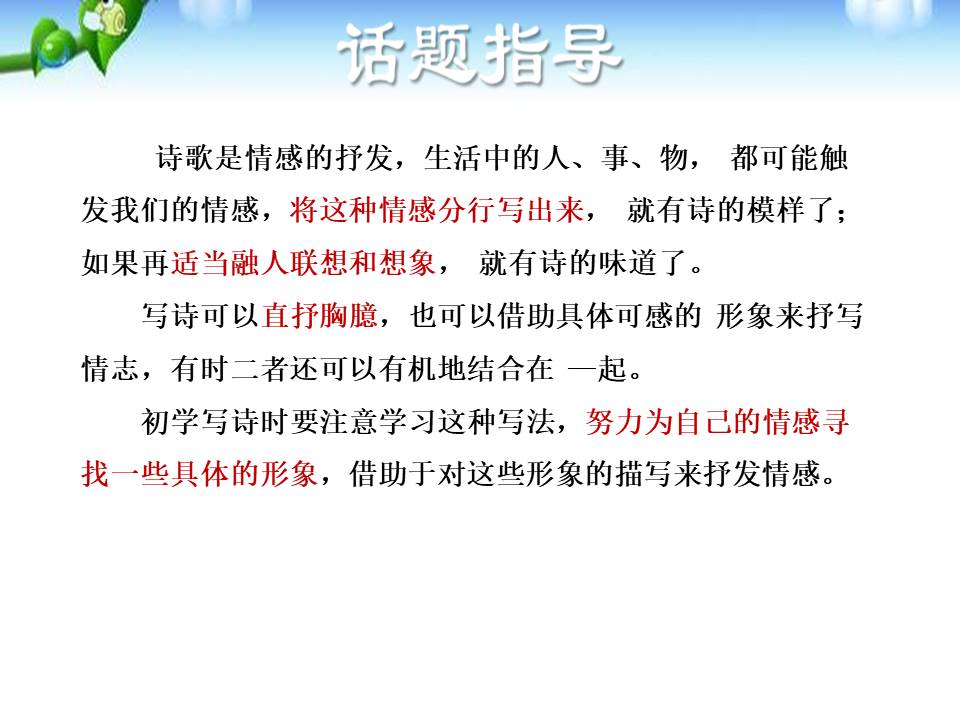 话题指导

诗歌是情感的抒发，生活中的人、事、物， 都可能触发我们的情感，将这种情感分行写出来， 就有诗的模样了；如果再适当融人联想和想象， 就有诗的味道了。

写诗可以直抒胸臆，也可以借助具体可感的 形象来抒写情志，有时二者还可以有机地结合在 一起。

初学写诗时要注意学习这种写法，努力为自己的情感寻找一些具体的形象，借助于对这些形象的描写来抒发情感。